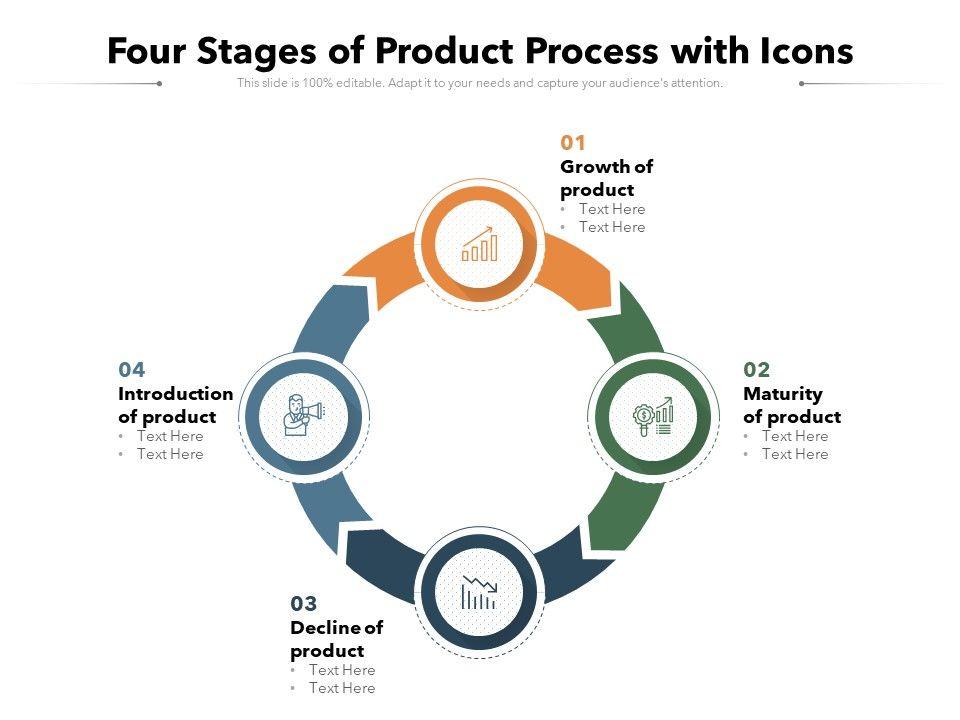 Four Stages of Product Process with Icons

This slide is 100% editable. Adapt it to your needs and capture your audience's attention.

01
Growth of product
• Text Here
• Text Here

02
Maturity of product
• Text Here
• Text Here

03
Decline of product
• Text Here
• Text Here

04
Introduction of product
• Text Here
• Text Here